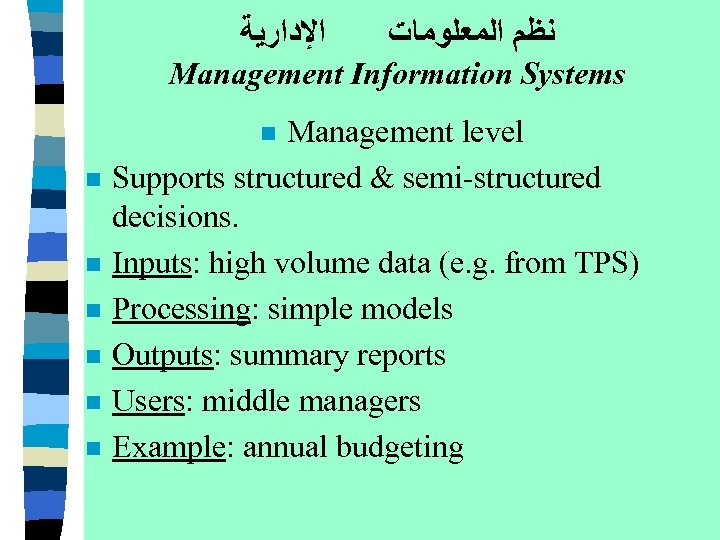 نظم المعلومات الإدارية
Management Information Systems

Management level

Supports structured & semi-structured decisions.

Inputs: high volume data (e.g. from TPS)

Processing: simple models

Outputs: summary reports

Users: middle managers

Example: annual budgeting